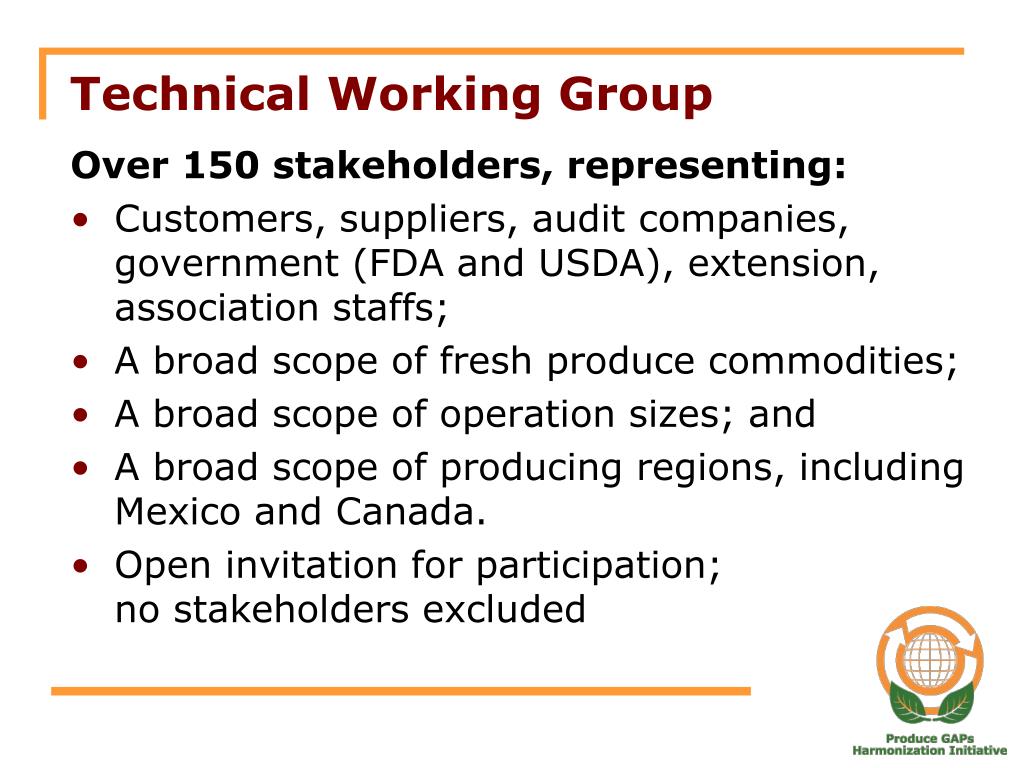 Technical Working Group

Over 150 stakeholders, representing:

• Customers, suppliers, audit companies, government (FDA and USDA), extension, association staffs;
• A broad scope of fresh produce commodities;
• A broad scope of operation sizes; and
• A broad scope of producing regions, including Mexico and Canada.
• Open invitation for participation; no stakeholders excluded

Produce GAPs Harmonization Initiative